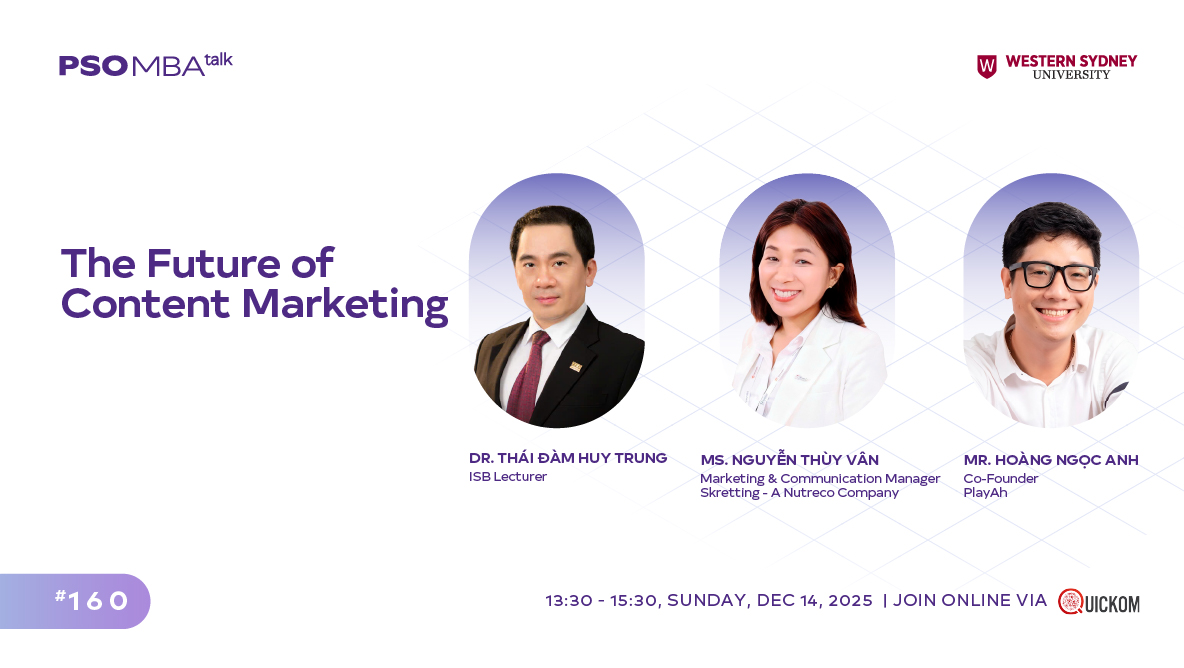 PSO MBA talk

WESTERN SYDNEY UNIVERSITY

The Future of Content Marketing

DR. THÁI ĐÀM HUY TRUNG
ISB Lecturer

MS. NGUYỄN THÙY VÂN
Marketing & Communication Manager
Skretting - A Nutreco Company

MR. HOÀNG NGỌC ANH
Co-Founder
PlayAh

#160

13:30 - 15:30, SUNDAY, DEC 14, 2025 | JOIN ONLINE VIA QUICKOM